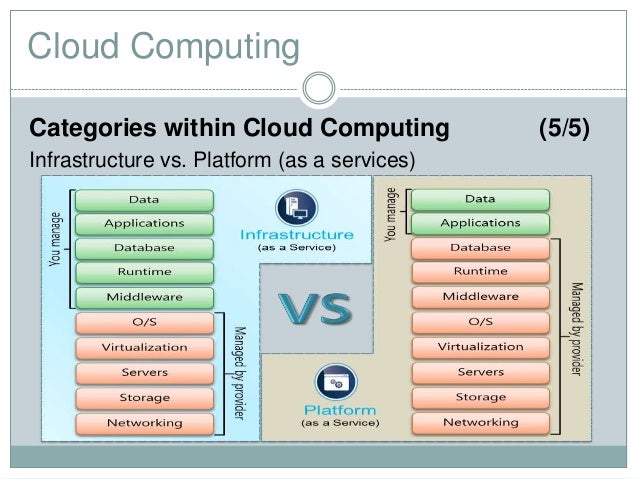 Cloud Computing

Categories within Cloud Computing (5/5)

Infrastructure vs. Platform (as a services)

You manage

Data

Applications

Database

Runtime

Middleware

O/S

Virtualization

Servers

Storage

Networking

Managed by provider

Infrastructure (as a Service)

VS

Platform (as a Service)

You manage

Data

Applications

Database

Runtime

Middleware

O/S

Virtualization

Servers

Storage

Networking

Managed by provider